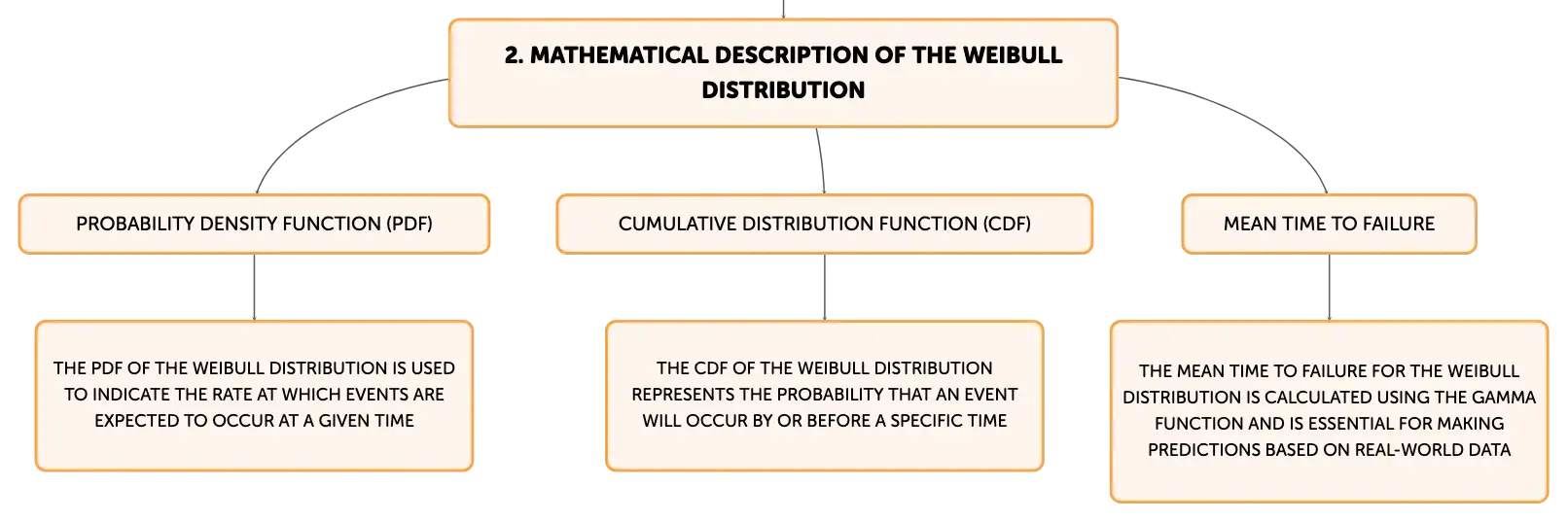 2. MATHEMATICAL DESCRIPTION OF THE WEIBULL DISTRIBUTION

PROBABILITY DENSITY FUNCTION (PDF)

THE PDF OF THE WEIBULL DISTRIBUTION IS USED TO INDICATE THE RATE AT WHICH EVENTS ARE EXPECTED TO OCCUR AT A GIVEN TIME

CUMULATIVE DISTRIBUTION FUNCTION (CDF)

THE CDF OF THE WEIBULL DISTRIBUTION REPRESENTS THE PROBABILITY THAT AN EVENT WILL OCCUR BY OR BEFORE A SPECIFIC TIME

MEAN TIME TO FAILURE

THE MEAN TIME TO FAILURE FOR THE WEIBULL DISTRIBUTION IS CALCULATED USING THE GAMMA FUNCTION AND IS ESSENTIAL FOR MAKING PREDICTIONS BASED ON REAL-WORLD DATA